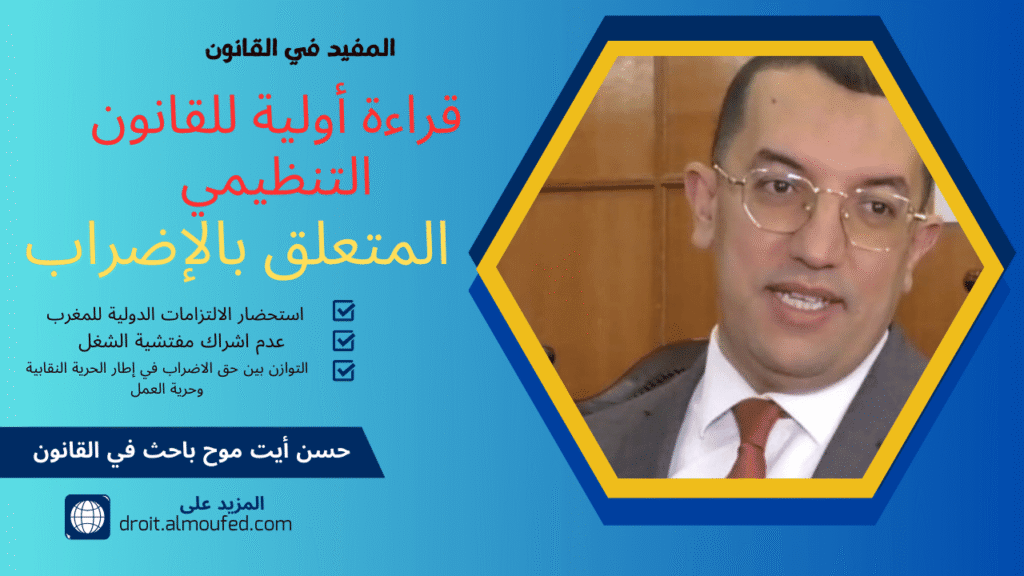 المفيد في القانون

قراءة أولية للقانون التنظيمي المتعلق بالإضراب

استحضار الالتزامات الدولية للمغرب
عدم اشراك مفتشية الشغل
التوازن بين حق الاضراب في إطار الحرية النقابية وحرية العمل

حسن أيت موح باحث في القانون

المزيد على
droit.almoufed.com